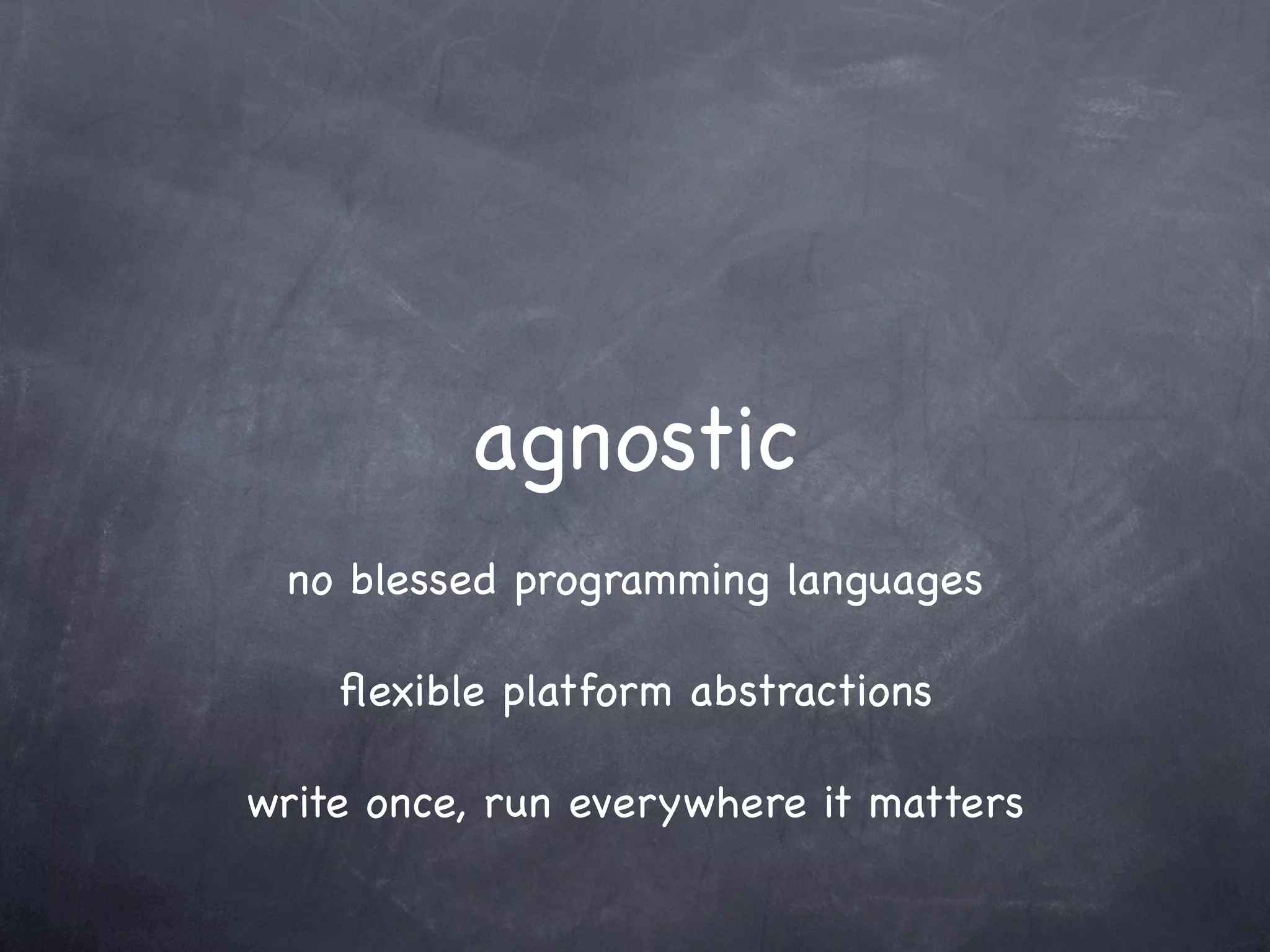 agnostic

no blessed programming languages

flexible platform abstractions

write once, run everywhere it matters